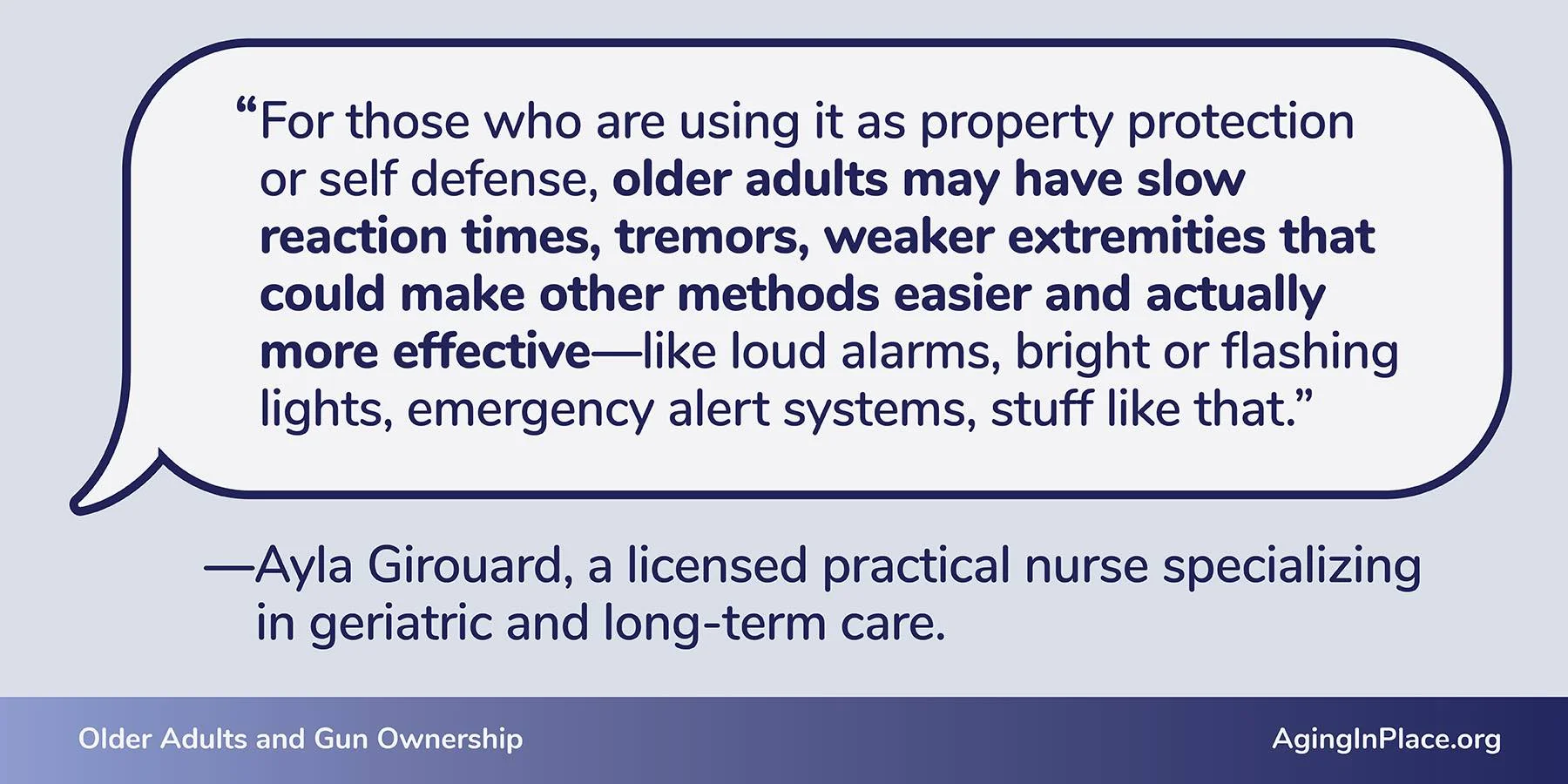 “For those who are using it as property protection or self defense, older adults may have slow reaction times, tremors, weaker extremities that could make other methods easier and actually more effective—like loud alarms, bright or flashing lights, emergency alert systems, stuff like that.”

—Ayla Girouard, a licensed practical nurse specializing in geriatric and long-term care.

Older Adults and Gun Ownership

AgingInPlace.org